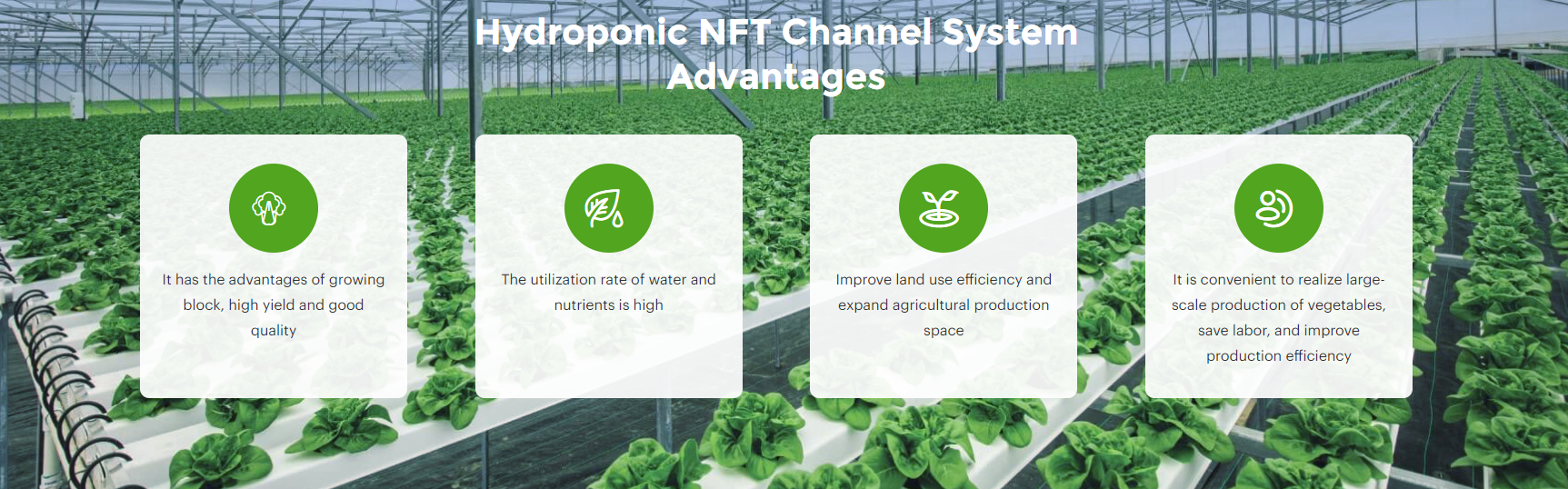 Hydroponic NFT Channel System Advantages

It has the advantages of growing block, high yield and good quality

The utilization rate of water and nutrients is high

Improve land use efficiency and expand agricultural production space

It is convenient to realize large-scale production of vegetables, save labor, and improve production efficiency